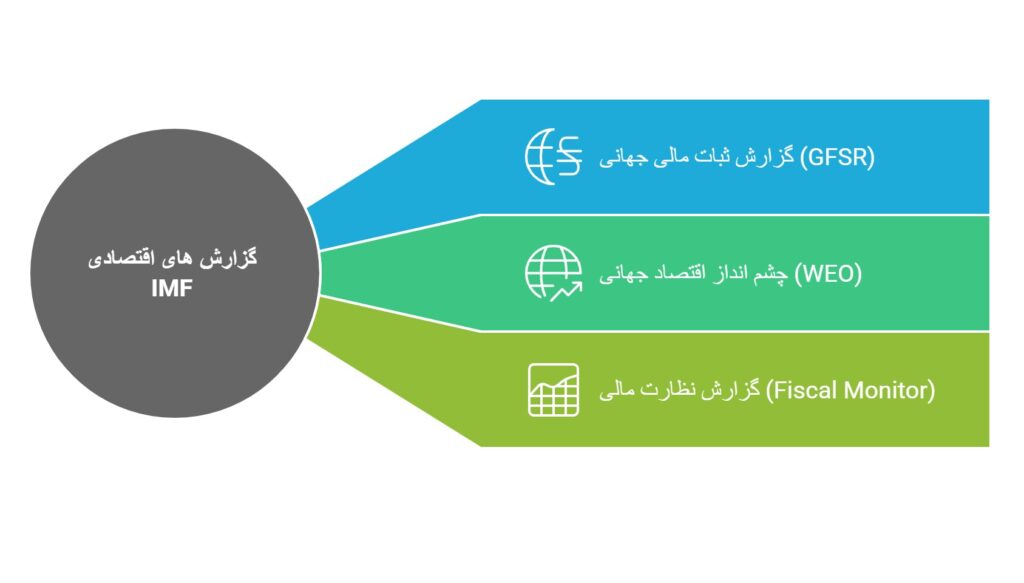 گزارش های اقتصادی
IMF

گزارش ثبات مالی جهانی (GFSR)

چشم انداز اقتصاد جهانی (WEO)

گزارش نظارت مالی (Fiscal Monitor)